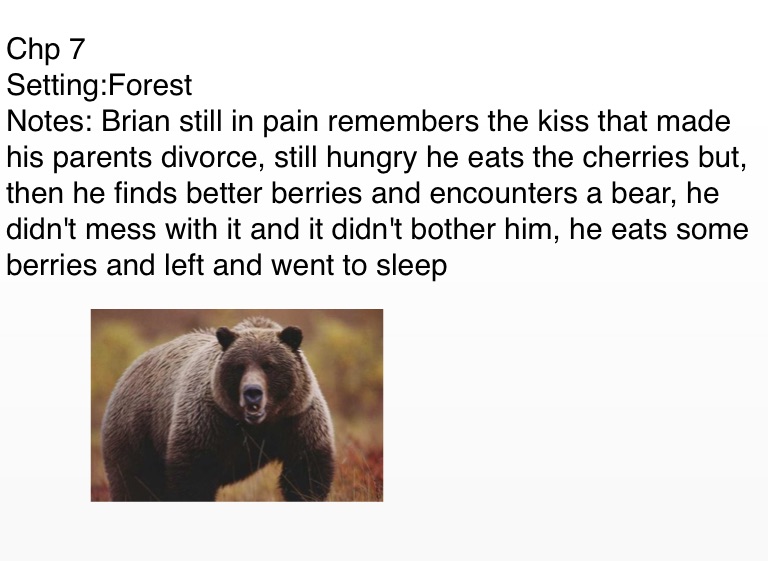 Chp 7
Setting:Forest
Notes: Brian still in pain remembers the kiss that made his parents divorce, still hungry he eats the cherries but, then he finds better berries and encounters a bear, he didn't mess with it and it didn't bother him, he eats some berries and left and went to sleep